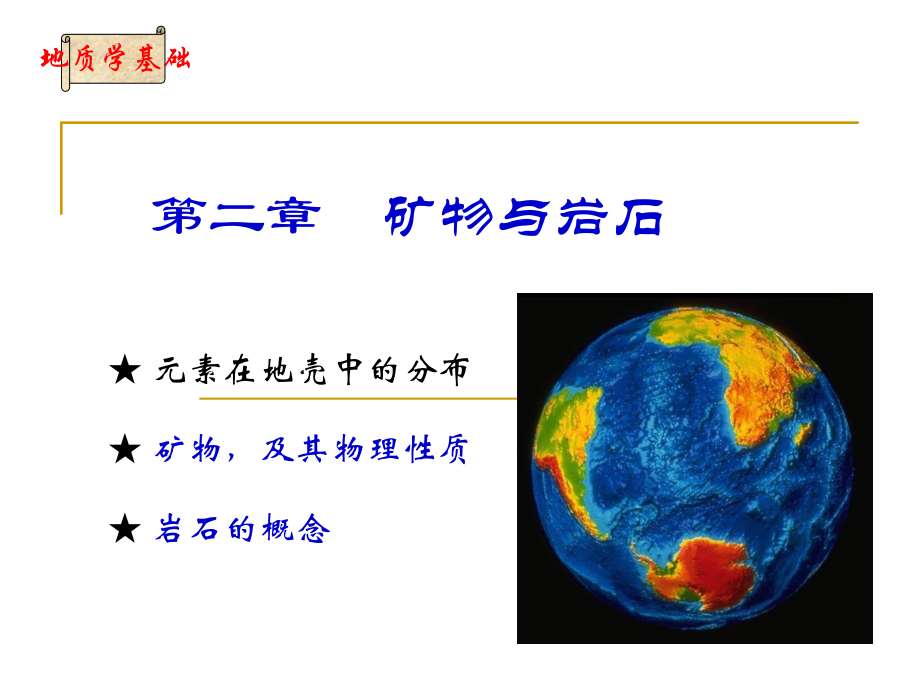 地质学基础

第二章　矿物与岩石

★ 元素在地壳中的分布

★ 矿物，及其物理性质

★ 岩石的概念